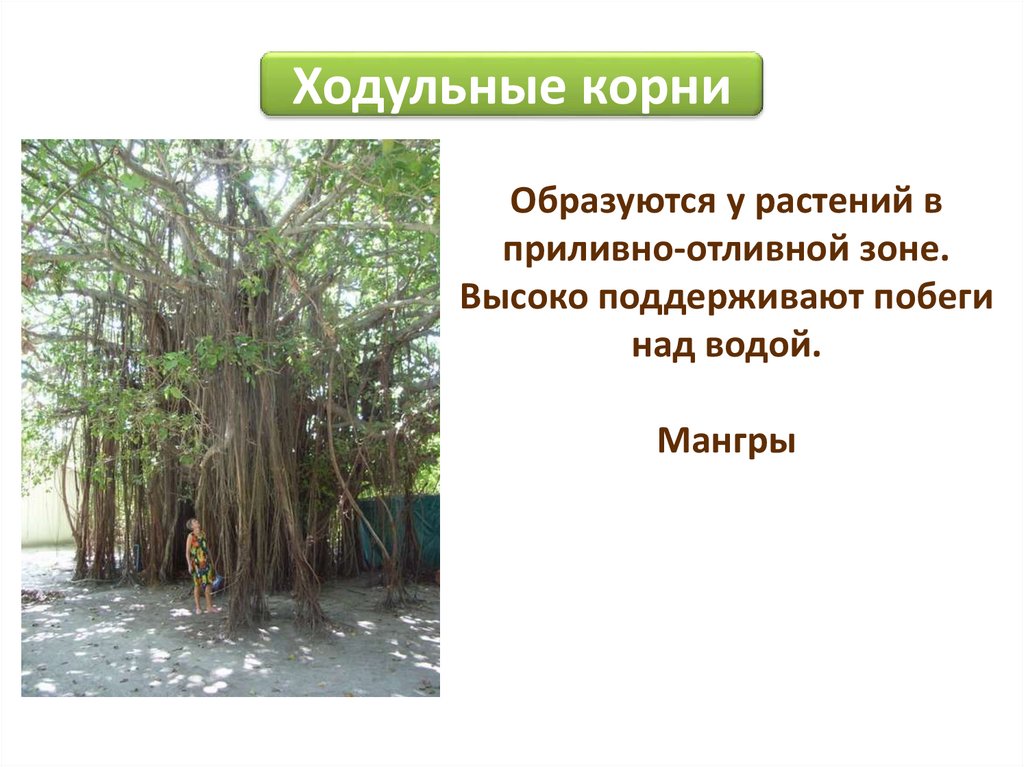 Ходульные корни

Образуются у растений в приливно-отливной зоне. Высоко поддерживают побеги над водой.

Мангры